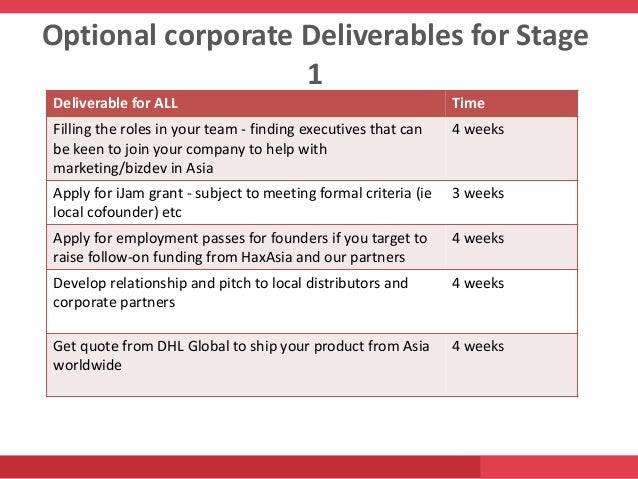 Optional corporate Deliverables for Stage 1

| Deliverable for ALL | Time |
|---|---|
| Filling the roles in your team - finding executives that can be keen to join your company to help with marketing/bizdev in Asia | 4 weeks |
| Apply for iJam grant - subject to meeting formal criteria (ie local cofounder) etc | 3 weeks |
| Apply for employment passes for founders if you target to raise follow-on funding from HaxAsia and our partners | 4 weeks |
| Develop relationship and pitch to local distributors and corporate partners | 4 weeks |
| Get quote from DHL Global to ship your product from Asia worldwide | 4 weeks |